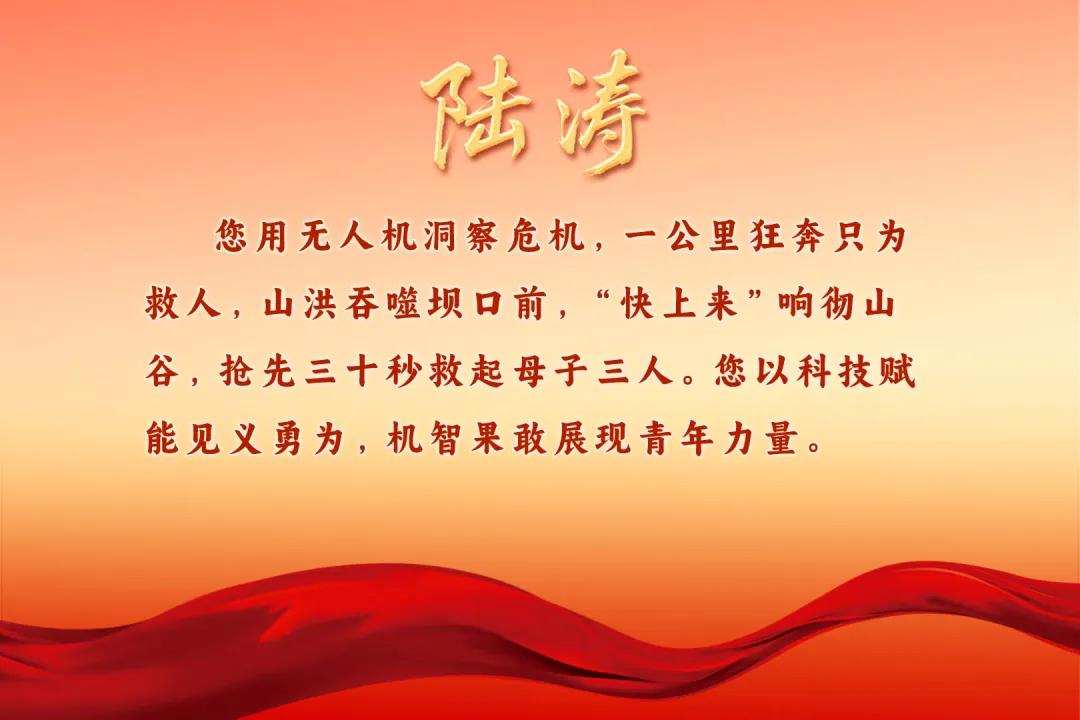 陆涛

您用无人机洞察危机，一公里狂奔只为救人，山洪吞噬坝口前，“快上来”响彻山谷，抢先三十秒救起母子三人。您以科技赋能见义勇为，机智果敢展现青年力量。